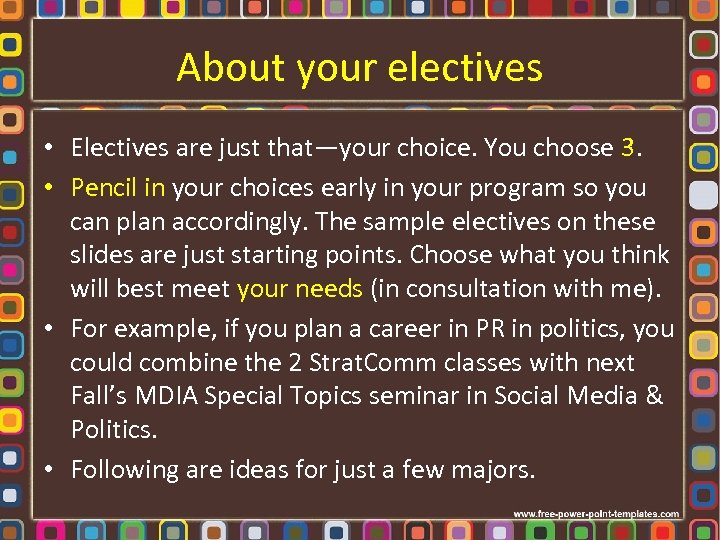 About your electives

• Electives are just that—your choice. You choose 3.
• Pencil in your choices early in your program so you can plan accordingly. The sample electives on these slides are just starting points. Choose what you think will best meet your needs (in consultation with me).
• For example, if you plan a career in PR in politics, you could combine the 2 StratComm classes with next Fall's MDIA Special Topics seminar in Social Media & Politics.
• Following are ideas for just a few majors.

www.free-power-point-templates.com